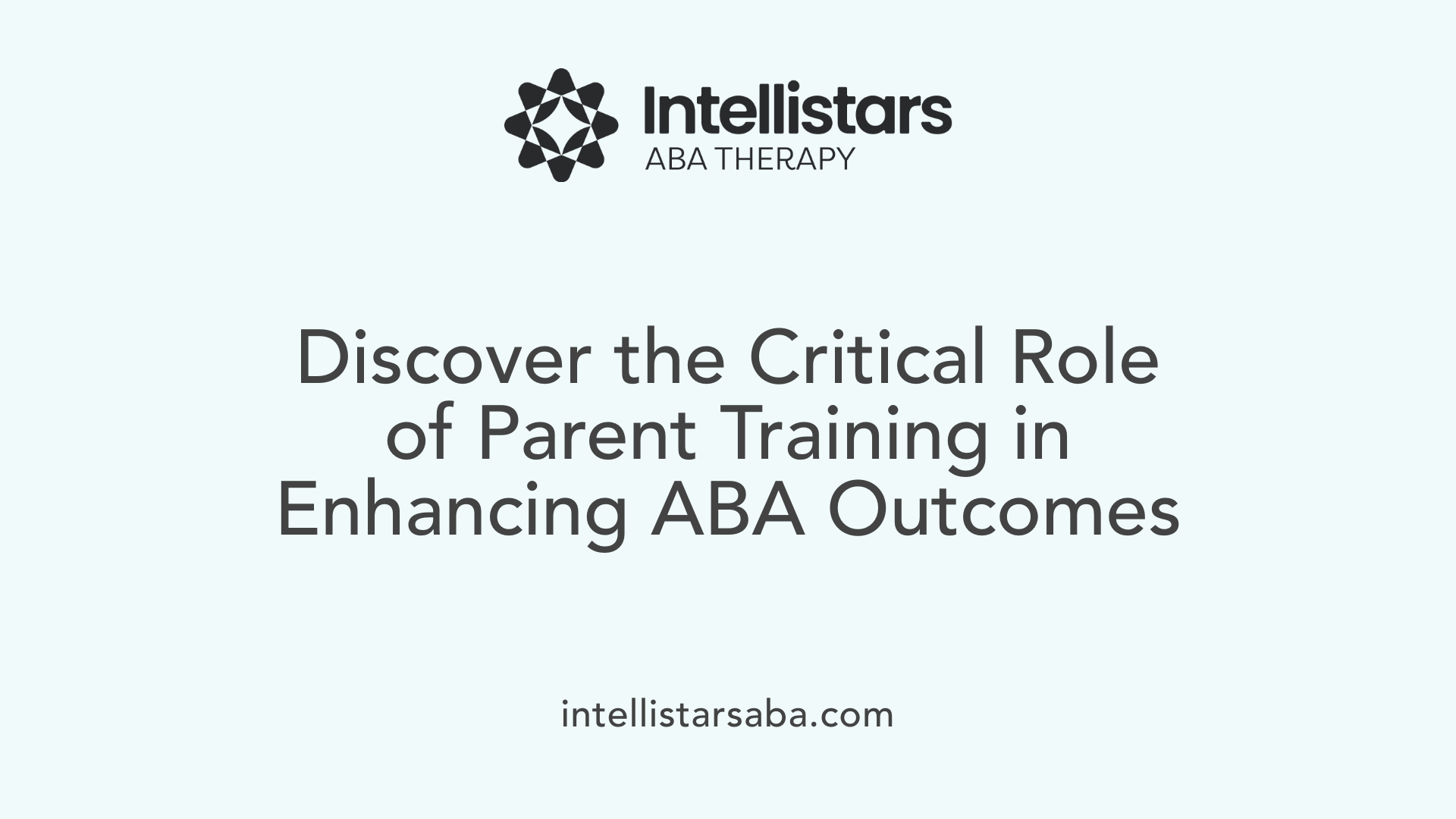 Intellistars
ABA THERAPY

Discover the Critical Role of Parent Training in Enhancing ABA Outcomes

intellistarsaba.com